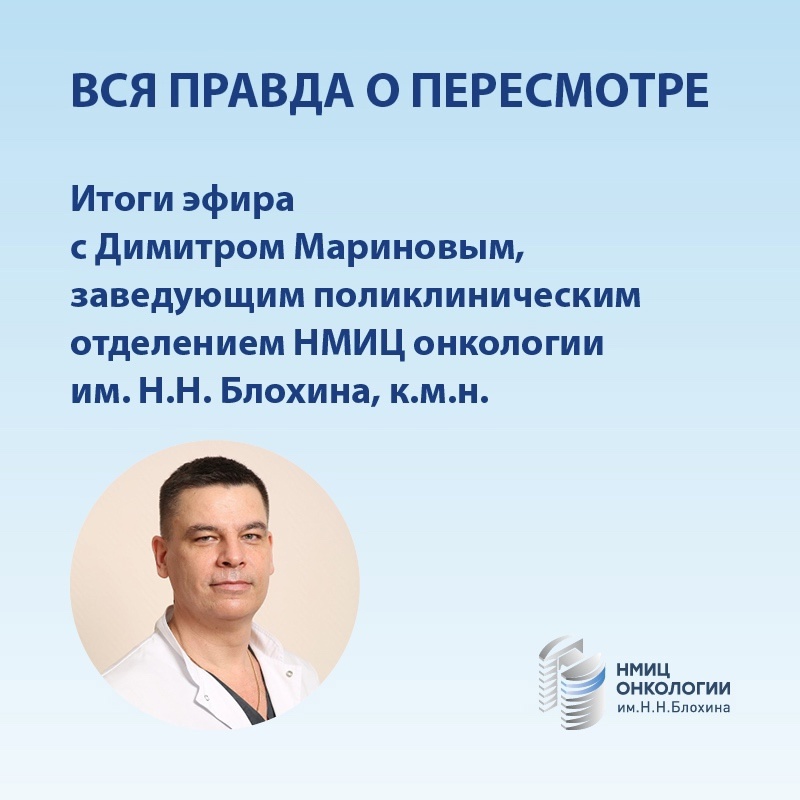 ВСЯ ПРАВДА О ПЕРЕСМОТРЕ

Итоги эфира с Димитром Мариновым, заведующим поликлиническим отделением НМИЦ онкологии им. Н.Н. Блохина, к.м.н.

НМИЦ ОНКОЛОГИИ им.Н.Н.Блохина